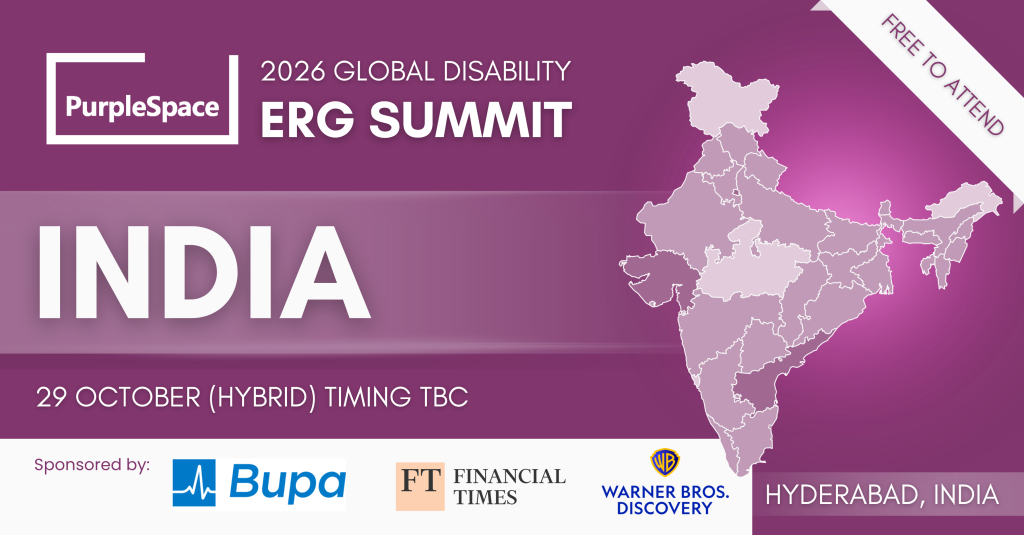 PurpleSpace

2026 GLOBAL DISABILITY
ERG SUMMIT

FREE TO ATTEND

INDIA

29 OCTOBER (HYBRID) TIMING TBC

Sponsored by:

Bupa

FT FINANCIAL TIMES

WB WARNER BROS. DISCOVERY

HYDERABAD, INDIA